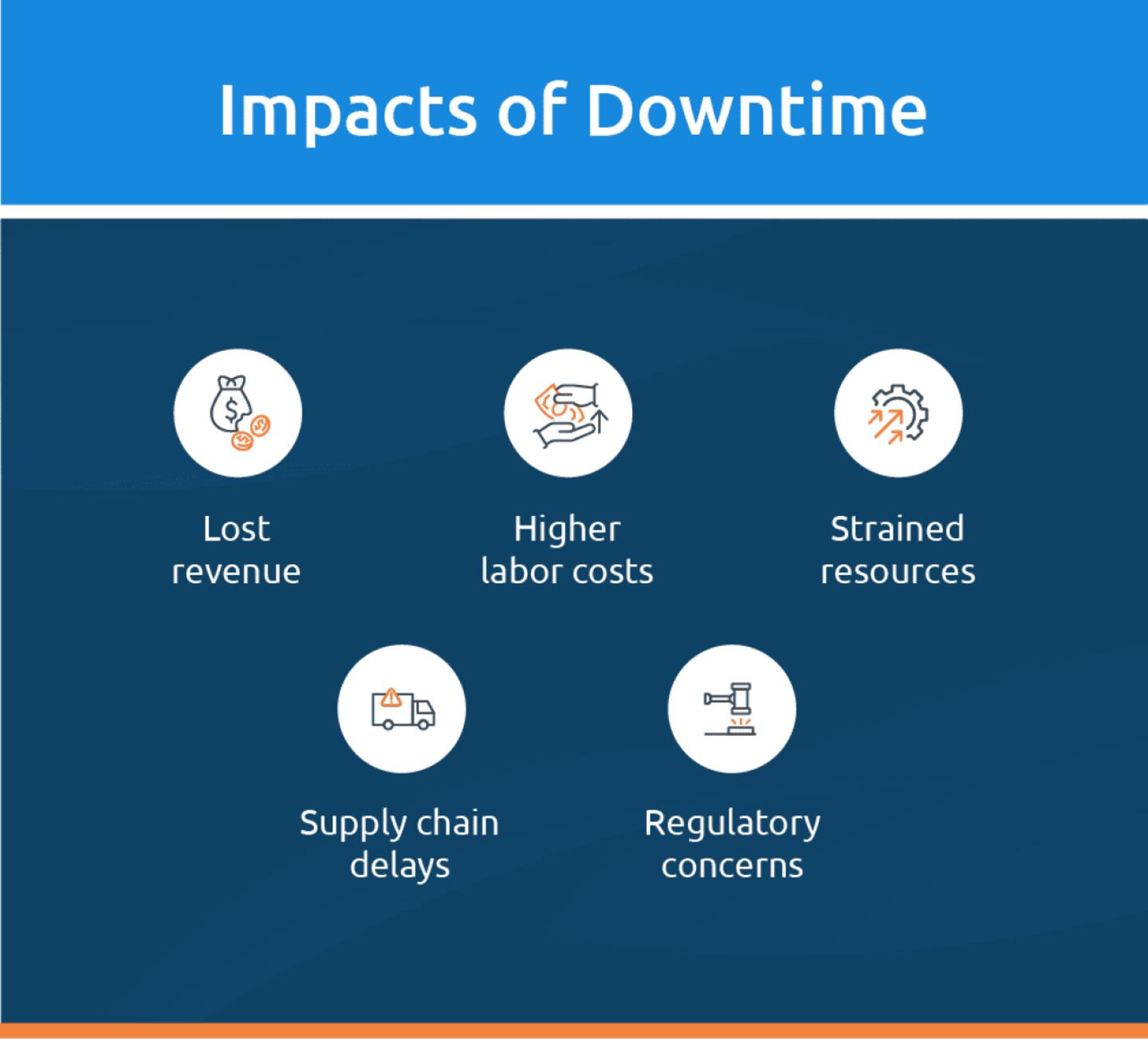 Impacts of Downtime

Lost revenue

Higher labor costs

Strained resources

Supply chain delays

Regulatory concerns